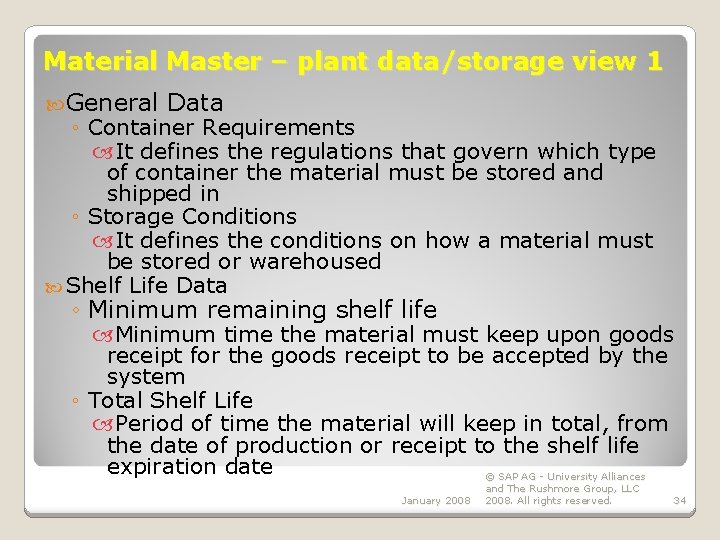 Material Master – plant data/storage view 1

General Data

◦ Container Requirements

It defines the regulations that govern which type of container the material must be stored and shipped in

◦ Storage Conditions

It defines the conditions on how a material must be stored or warehoused

Shelf Life Data

◦ Minimum remaining shelf life

Minimum time the material must keep upon goods receipt for the goods receipt to be accepted by the system

◦ Total Shelf Life

Period of time the material will keep in total, from the date of production or receipt to the shelf life expiration date

January 2008

© SAP AG - University Alliances and The Rushmore Group, LLC 2008. All rights reserved.

34